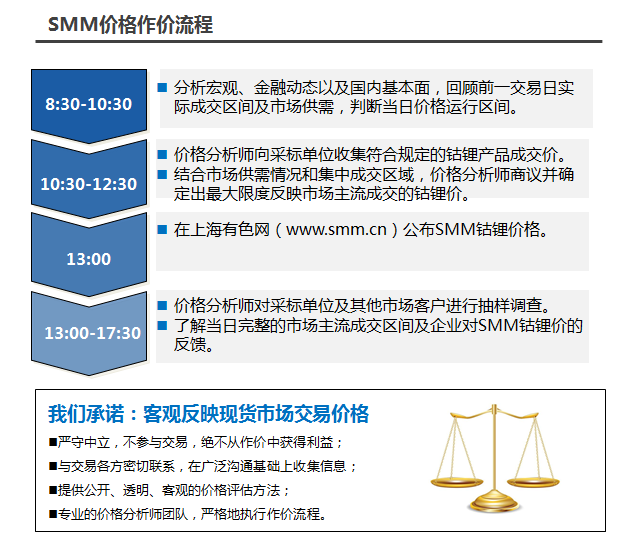 SMM价格作价流程

8:30-10:30

■ 分析宏观、金融动态以及国内基本面，回顾前一交易日实际成交区间及市场供需，判断当日价格运行区间。

10:30-12:30

■ 价格分析师向采标单位收集符合规定的钴锂产品成交价。
■ 结合市场供需情况和集中成交区域，价格分析师商议并确定出最大限度反映市场主流成交的钴锂价。

13:00

■ 在上海有色网（www.smm.cn）公布SMM钴锂价格。

13:00-17:30

■ 价格分析师对采标单位及其他市场客户进行抽样调查。
■ 了解当日完整的市场主流成交区间及企业对SMM钴锂价的反馈。

我们承诺：客观反映现货市场交易价格

■严守中立，不参与交易，绝不从作价中获得利益；
■与交易各方密切联系，在广泛沟通基础上收集信息；
■提供公开、透明、客观的价格评估方法；
■专业的价格分析师团队，严格地执行作价流程。